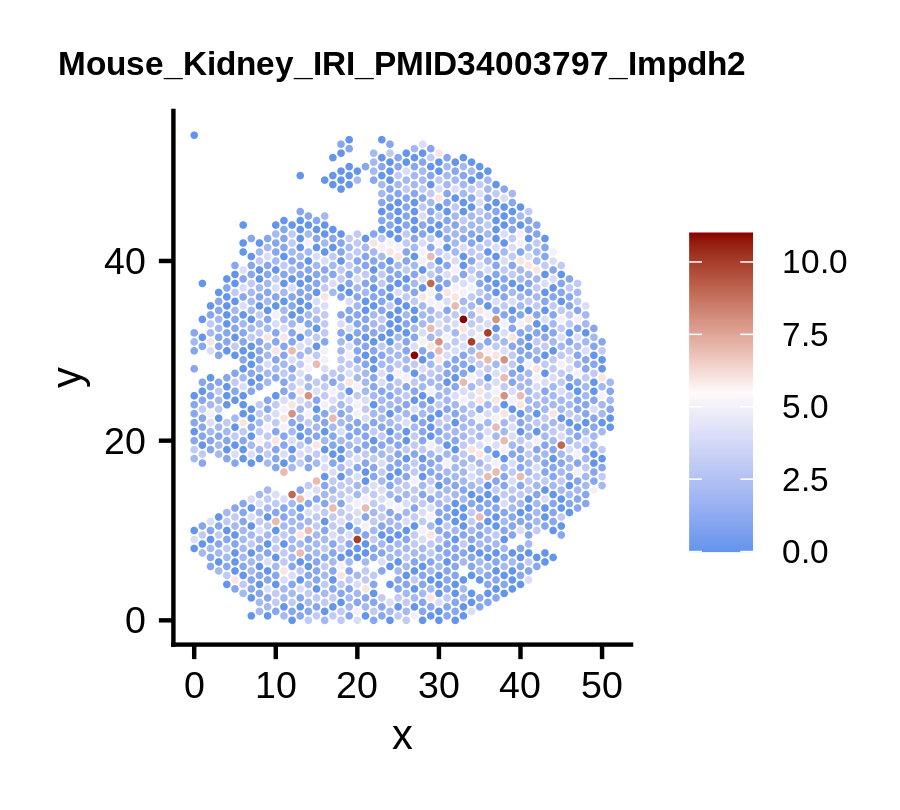 Mouse_Kidney_IRI_PMID34003797_Impdh2

y

40

20

0

0 10 20 30 40 50

x

10.0

7.5

5.0

2.5

0.0